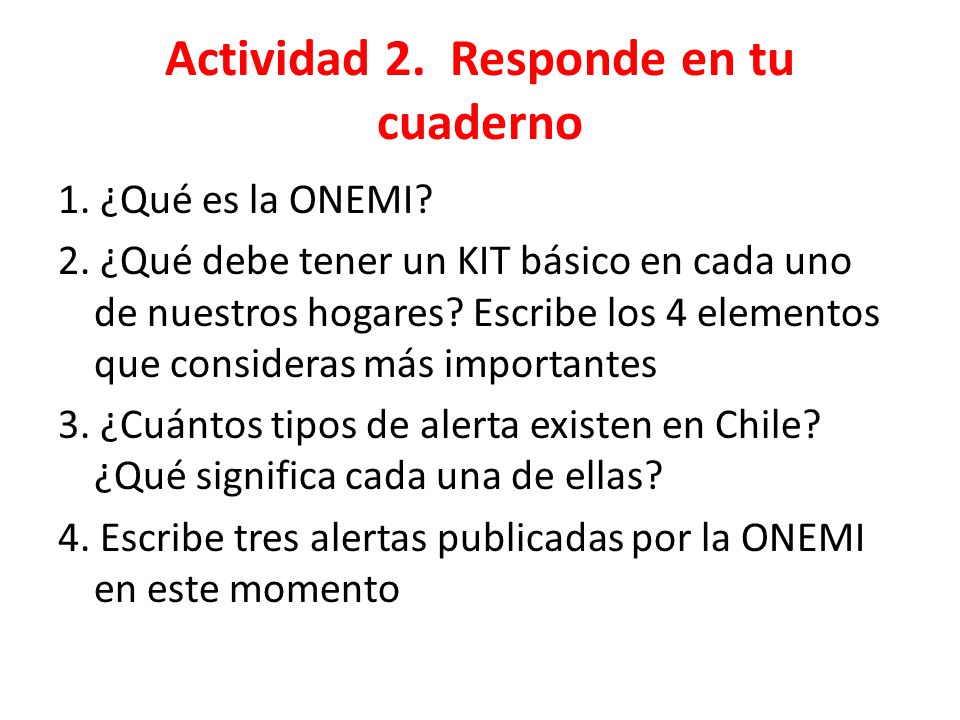 Actividad 2. Responde en tu cuaderno

1. ¿Qué es la ONEMI?

2. ¿Qué debe tener un KIT básico en cada uno de nuestros hogares? Escribe los 4 elementos que consideras más importantes

3. ¿Cuántos tipos de alerta existen en Chile? ¿Qué significa cada una de ellas?

4. Escribe tres alertas publicadas por la ONEMI en este momento